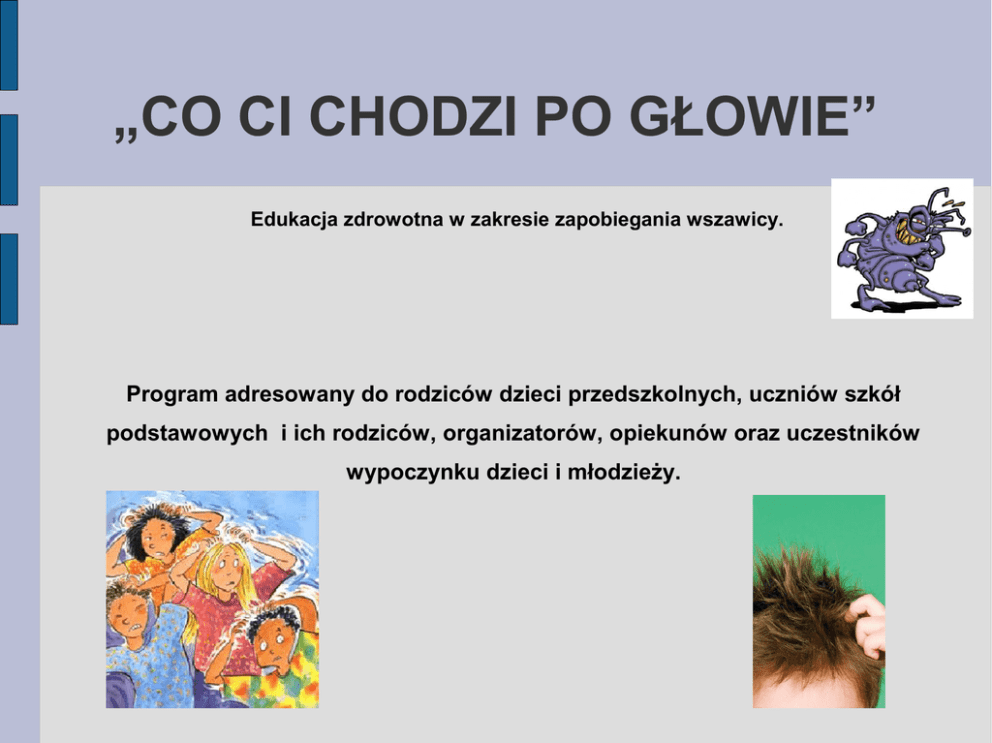 „CO CI CHODZI PO GŁOWIE”

Edukacja zdrowotna w zakresie zapobiegania wszawicy.

Program adresowany do rodziców dzieci przedszkolnych, uczniów szkół podstawowych i ich rodziców, organizatorów, opiekunów oraz uczestników wypoczynku dzieci i młodzieży.